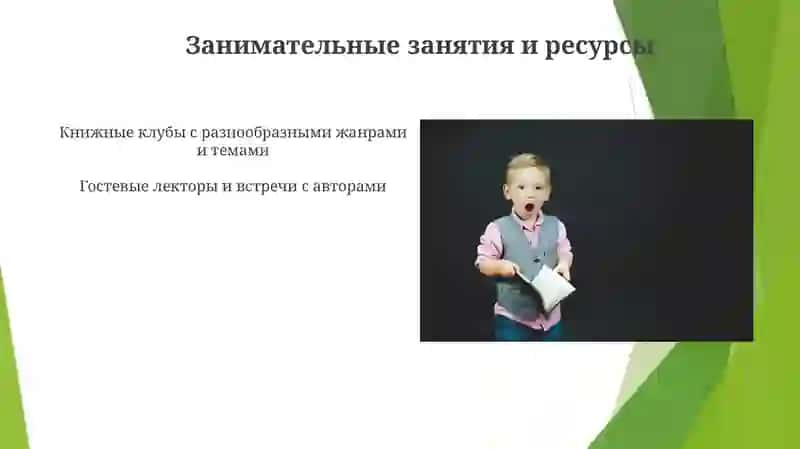 Занимательные занятия и ресурсы

Книжные клубы с разнообразными жанрами и темами

Гостевые лекторы и встречи с авторами